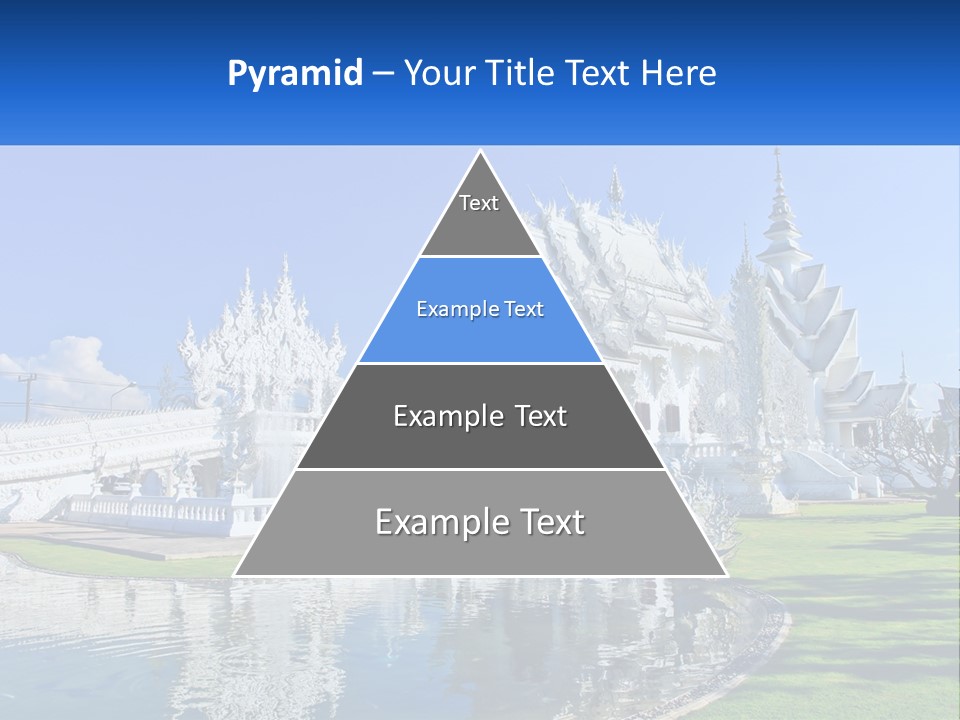 Pyramid – Your Title Text Here

Text

Example Text

Example Text

Example Text